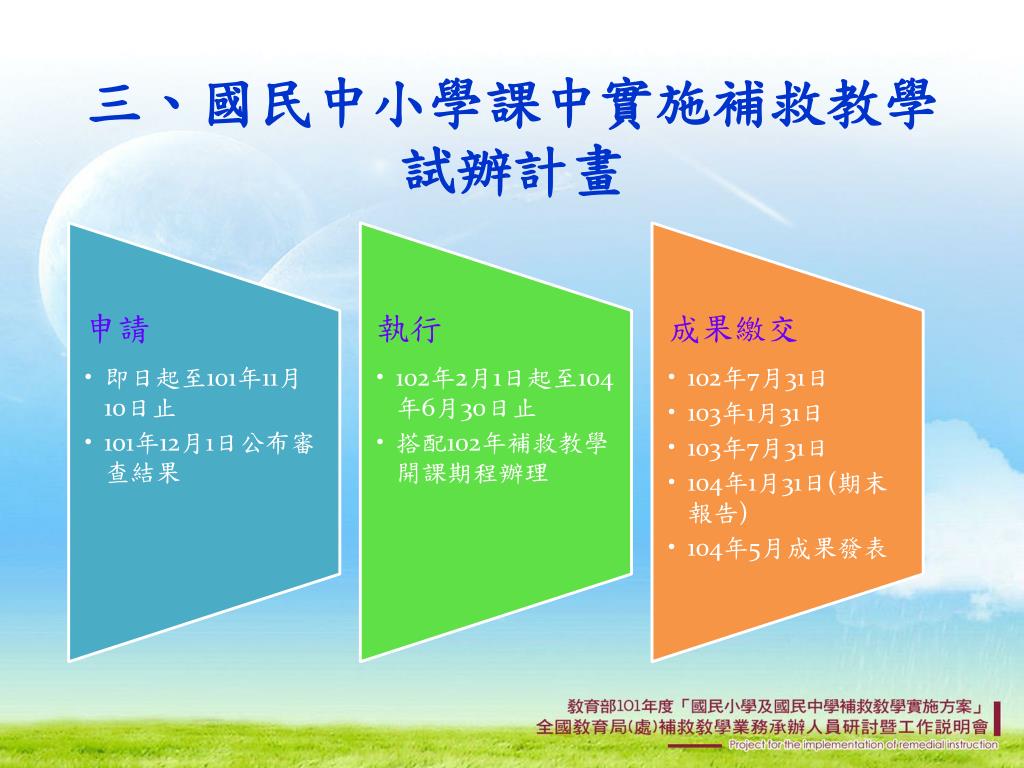 三、國民中小學課中實施補救教學試辦計畫

申請

• 即日起至101年11月10日止
• 101年12月1日公布審查結果

執行

• 102年2月1日起至104年6月30日止
• 搭配102年補救教學開課期程辦理

成果繳交

• 102年7月31日
• 103年1月31日
• 103年7月31日
• 104年1月31日(期末報告)
• 104年5月成果發表

教育部101年度「國民小學及國民中學補救教學實施方案」
全國教育局(處)補救教學業務承辦人員研討暨工作說明會
Project for the implementation of remedial instruction